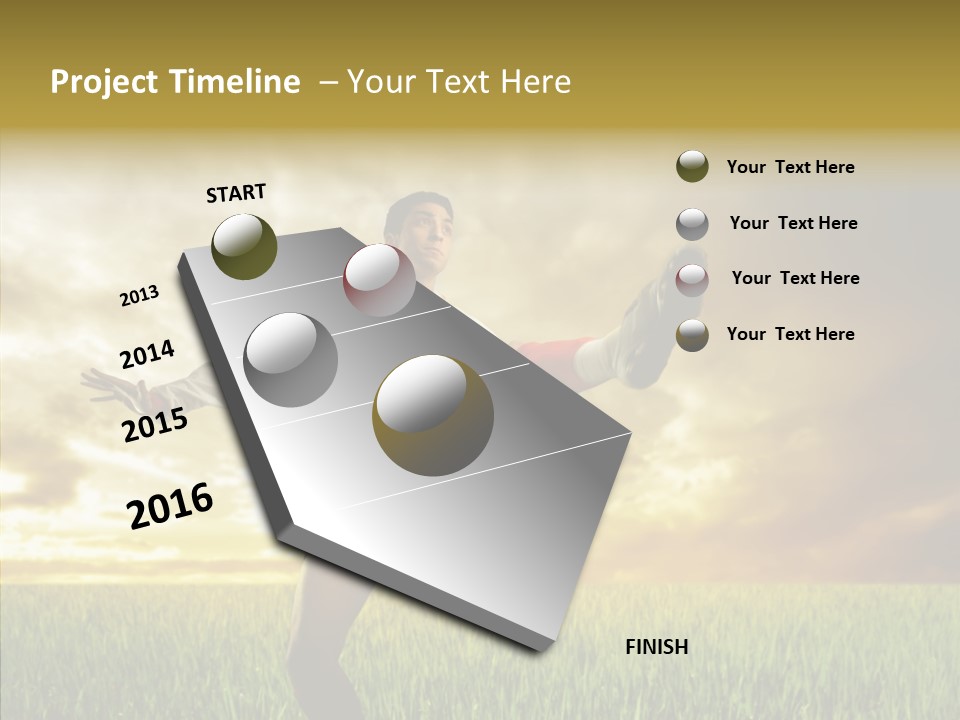 Project Timeline – Your Text Here

START

2013

2014

2015

2016

FINISH

Your Text Here

Your Text Here

Your Text Here

Your Text Here